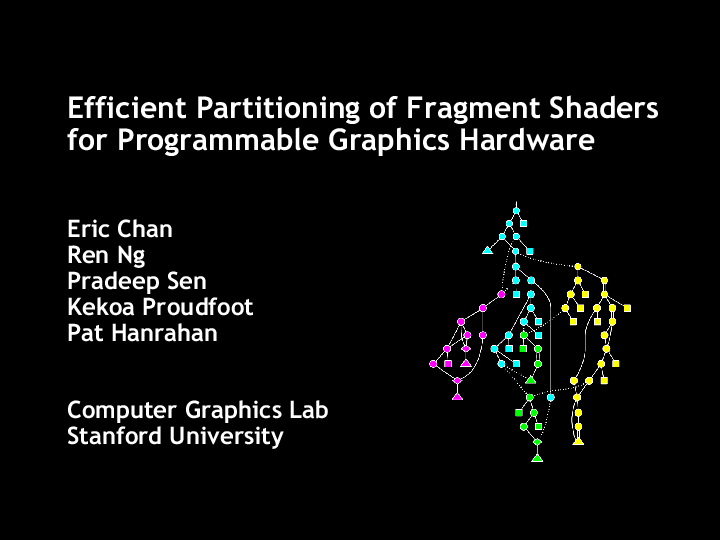 Efficient Partitioning of Fragment Shaders for Programmable Graphics Hardware

Eric Chan
Ren Ng
Pradeep Sen
Kekoa Proudfoot
Pat Hanrahan

Computer Graphics Lab
Stanford University